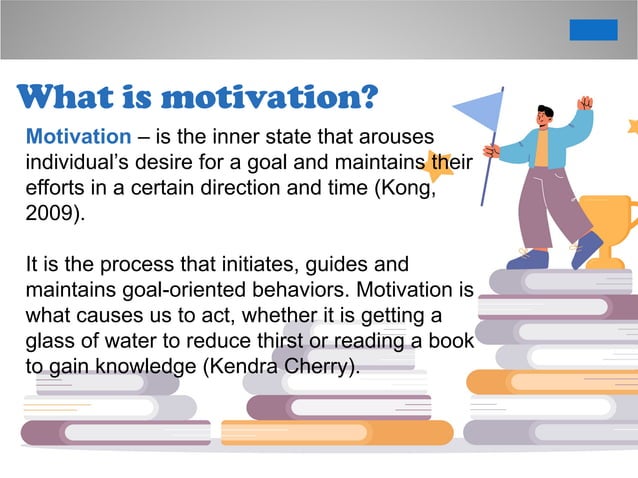 What is motivation?

Motivation – is the inner state that arouses individual's desire for a goal and maintains their efforts in a certain direction and time (Kong, 2009).

It is the process that initiates, guides and maintains goal-oriented behaviors. Motivation is what causes us to act, whether it is getting a glass of water to reduce thirst or reading a book to gain knowledge (Kendra Cherry).